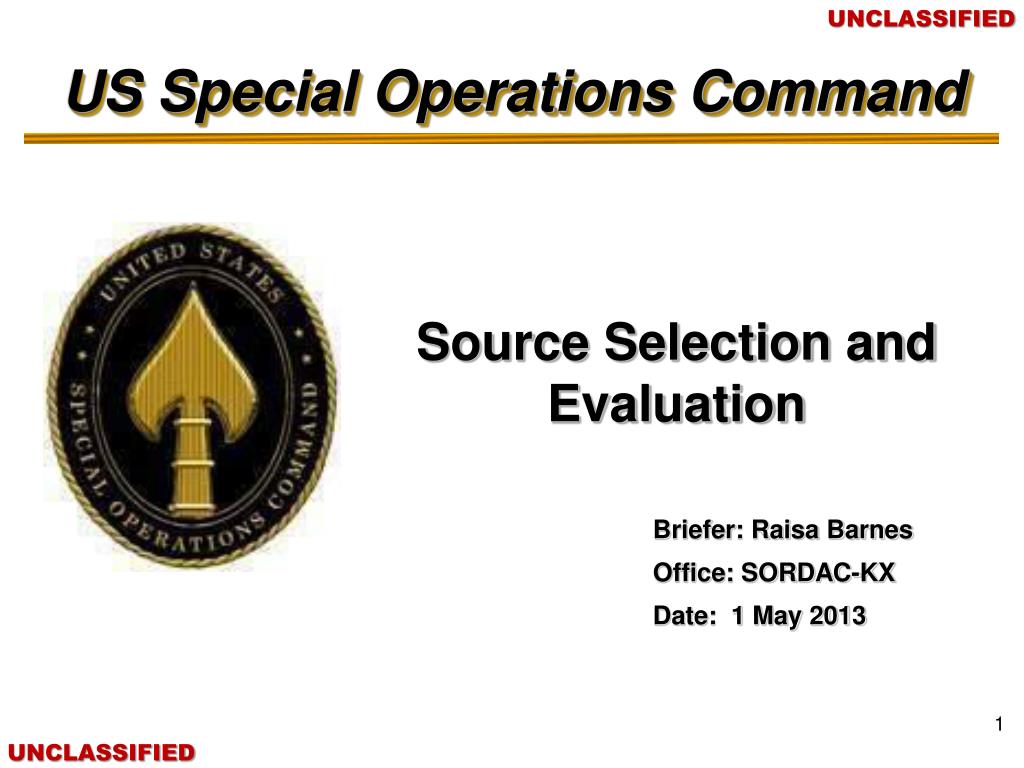 UNCLASSIFIED

US Special Operations Command

UNITED STATES SPECIAL OPERATIONS COMMAND

Source Selection and Evaluation

Briefer: Raisa Barnes
Office: SORDAC-KX
Date: 1 May 2013

1

UNCLASSIFIED